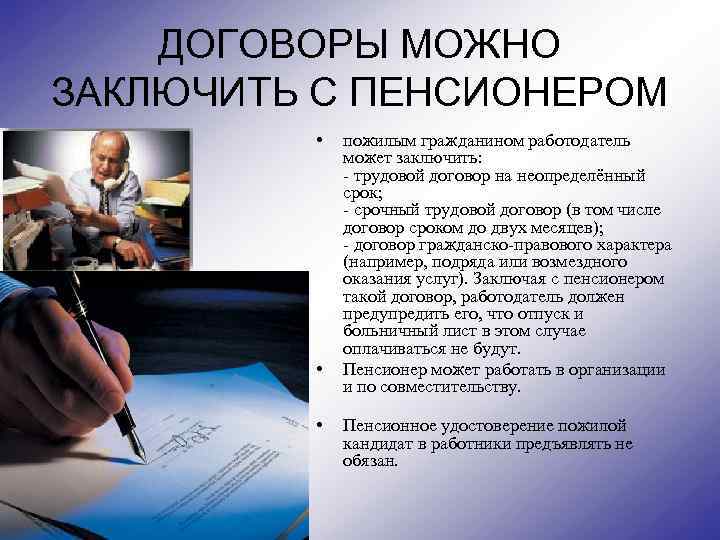 ДОГОВОРЫ МОЖНО ЗАКЛЮЧИТЬ С ПЕНСИОНЕРОМ

• пожилым гражданином работодатель может заключить:
- трудовой договор на неопределённый срок;
- срочный трудовой договор (в том числе договор сроком до двух месяцев);
- договор гражданско-правового характера (например, подряда или возмездного оказания услуг). Заключая с пенсионером такой договор, работодатель должен предупредить его, что отпуск и больничный лист в этом случае оплачиваться не будут.

• Пенсионер может работать в организации и по совместительству.

• Пенсионное удостоверение пожилой кандидат в работники предъявлять не обязан.